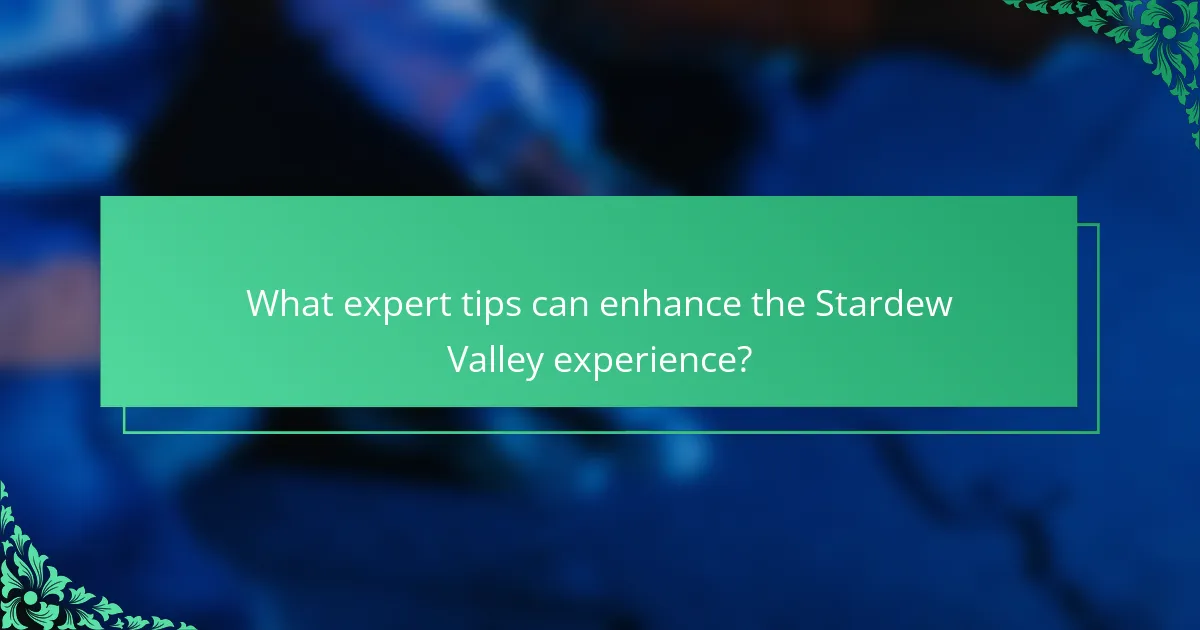 What expert tips can enhance the Stardew Valley experience?